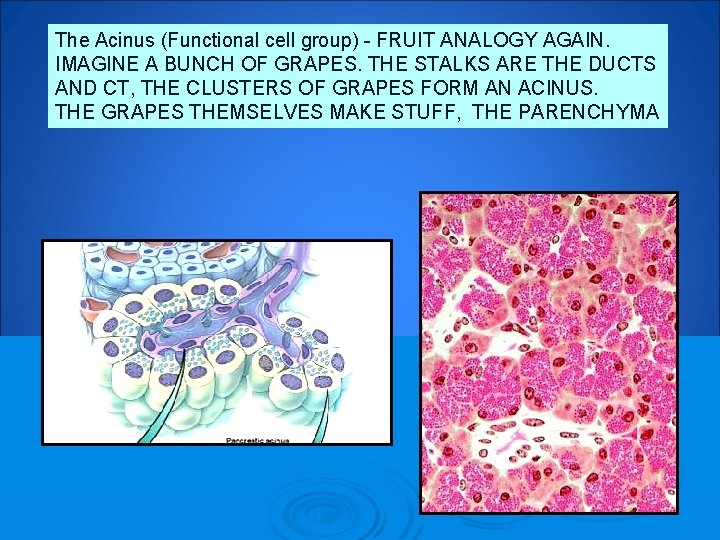 The Acinus (Functional cell group) - FRUIT ANALOGY AGAIN. IMAGINE A BUNCH OF GRAPES. THE STALKS ARE THE DUCTS AND CT, THE CLUSTERS OF GRAPES FORM AN ACINUS. THE GRAPES THEMSELVES MAKE STUFF, THE PARENCHYMA

Pancreatic acinus